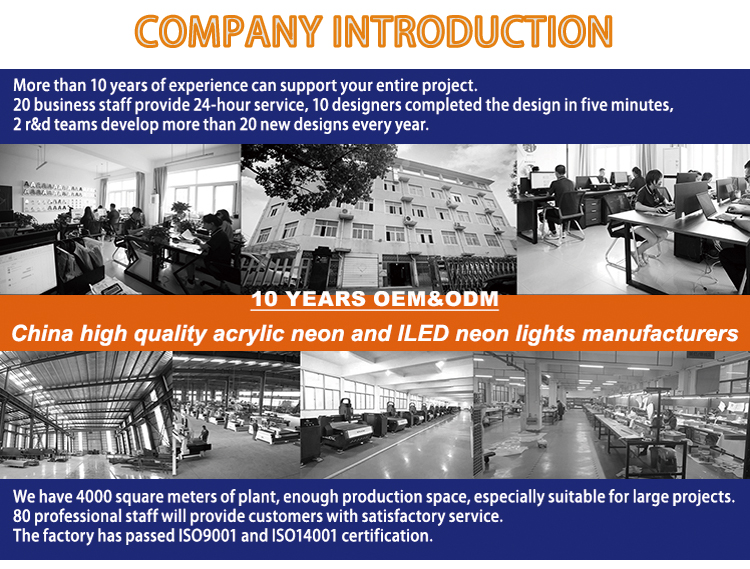 COMPANY INTRODUCTION

More than 10 years of experience can support your entire project.
20 business staff provide 24-hour service, 10 designers completed the design in five minutes,
2 r&d teams develop more than 20 new designs every year.

10 YEARS OEM&ODM

China high quality acrylic neon and ILED neon lights manufacturers

We have 4000 square meters of plant, enough production space, especially suitable for large projects.
80 professional staff will provide customers with satisfactory service.
The factory has passed ISO9001 and ISO14001 certification.